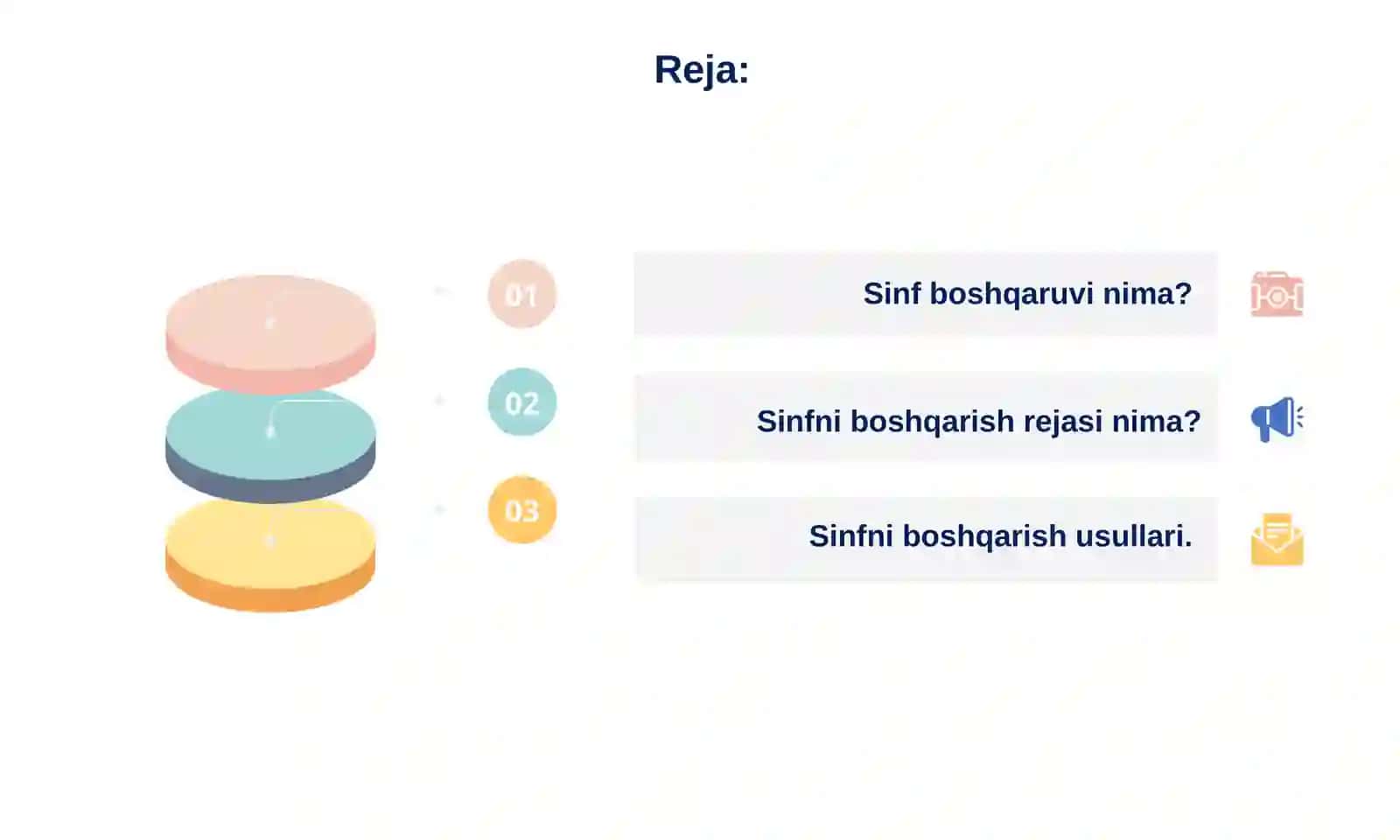 Reja:

01

Sinf boshqaruvi nima?

02

Sinfni boshqarish rejasi nima?

03

Sinfni boshqarish usullari.